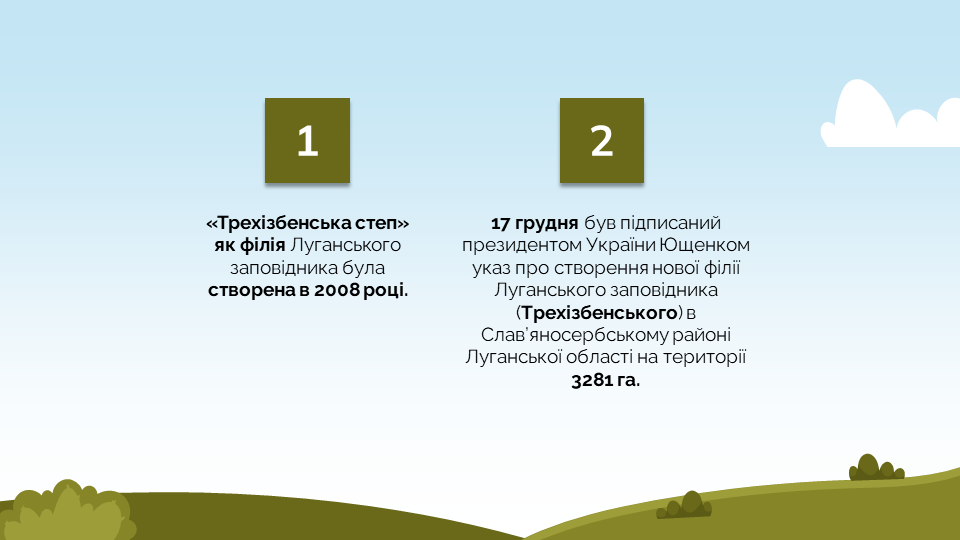 1

«Трехізбенська степ» як філія Луганського заповідника була створена в 2008 році.

2

17 грудня був підписаний президентом України Ющенком указ про створення нової філії Луганського заповідника (Трехізбенського) в Слав'яносербському районі Луганської області на території 3281 га.